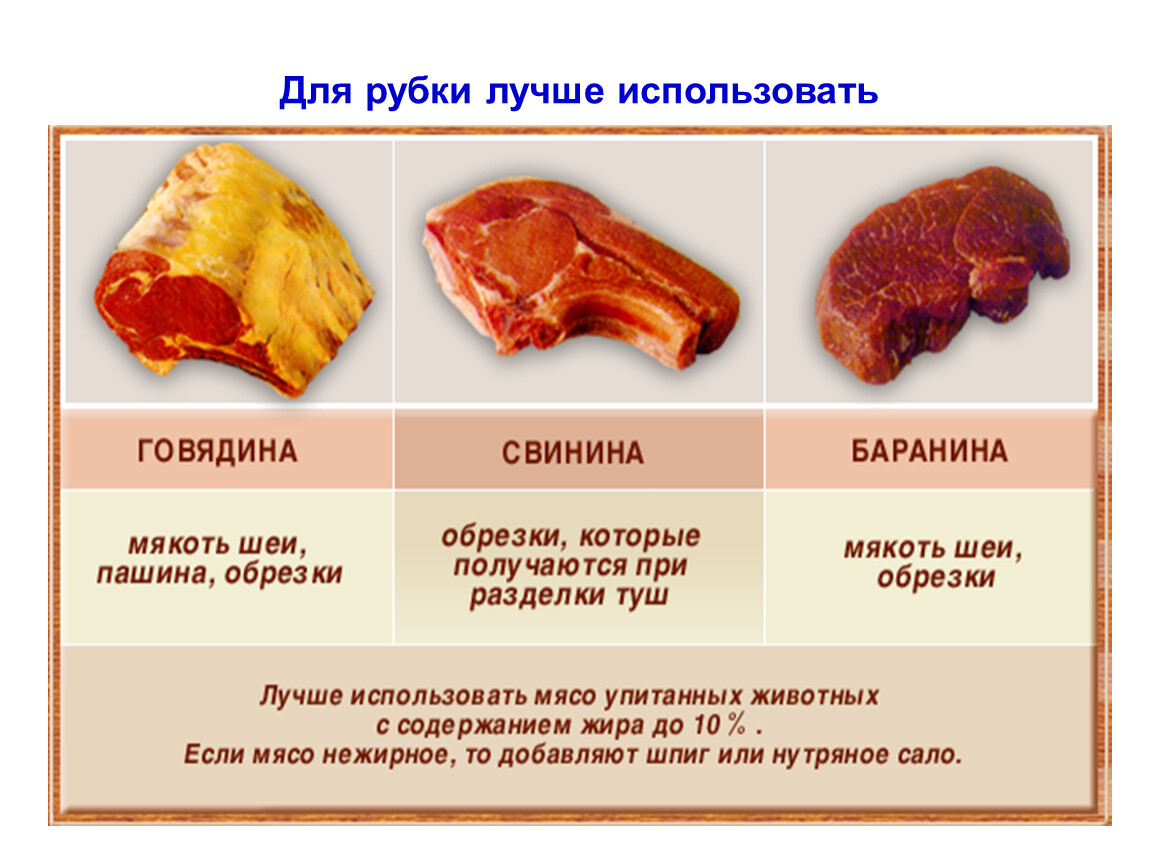 Для рубки лучше использовать

| ГОВЯДИНА | СВИНИНА | БАРАНИНА |
|---|---|---|
| мякоть шеи, пашина, обрезки | обрезки, которые получаются при разделки туш | мякоть шеи, обрезки |

Лучше использовать мясо упитанных животных с содержанием жира до 10 % .
Если мясо нежирное, то добавляют шпиг или нутряное сало.